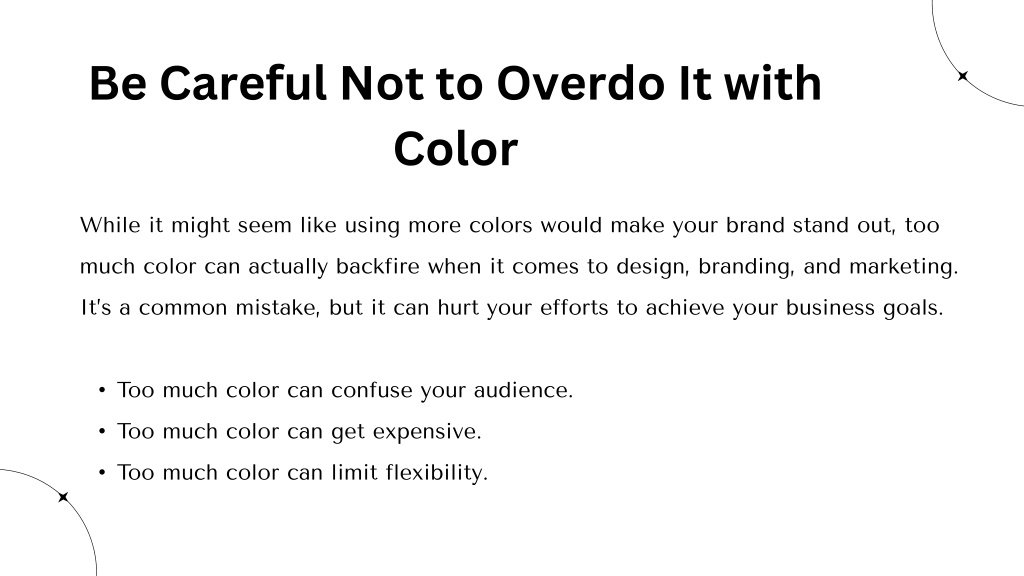 Be Careful Not to Overdo It with Color

While it might seem like using more colors would make your brand stand out, too much color can actually backfire when it comes to design, branding, and marketing. It's a common mistake, but it can hurt your efforts to achieve your business goals.

• Too much color can confuse your audience.
• Too much color can get expensive.
• Too much color can limit flexibility.